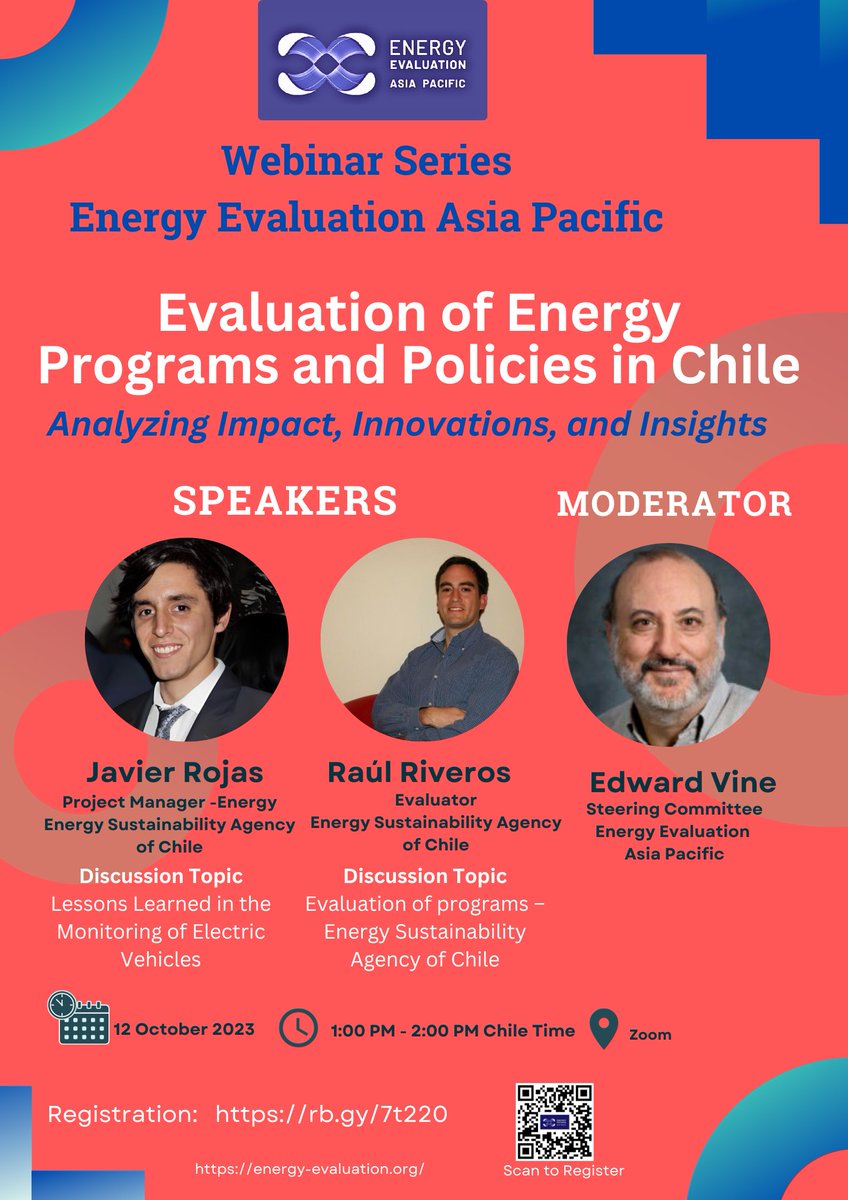 ENERGY EVALUATION ASIA PACIFIC

Webinar Series
Energy Evaluation Asia Pacific

Evaluation of Energy Programs and Policies in Chile

Analyzing Impact, Innovations, and Insights

SPEAKERS

MODERATOR

Javier Rojas
Project Manager -Energy
Energy Sustainability Agency of Chile
Discussion Topic
Lessons Learned in the Monitoring of Electric Vehicles

Raúl Riveros
Evaluator
Energy Sustainability Agency of Chile
Discussion Topic
Evaluation of programs – Energy Sustainability Agency of Chile

Edward Vine
Steering Committee
Energy Evaluation
Asia Pacific

12 October 2023

1:00 PM - 2:00 PM Chile Time

Zoom

Registration: https://rb.gy/7t220

https://energy-evaluation.org/

Scan to Register